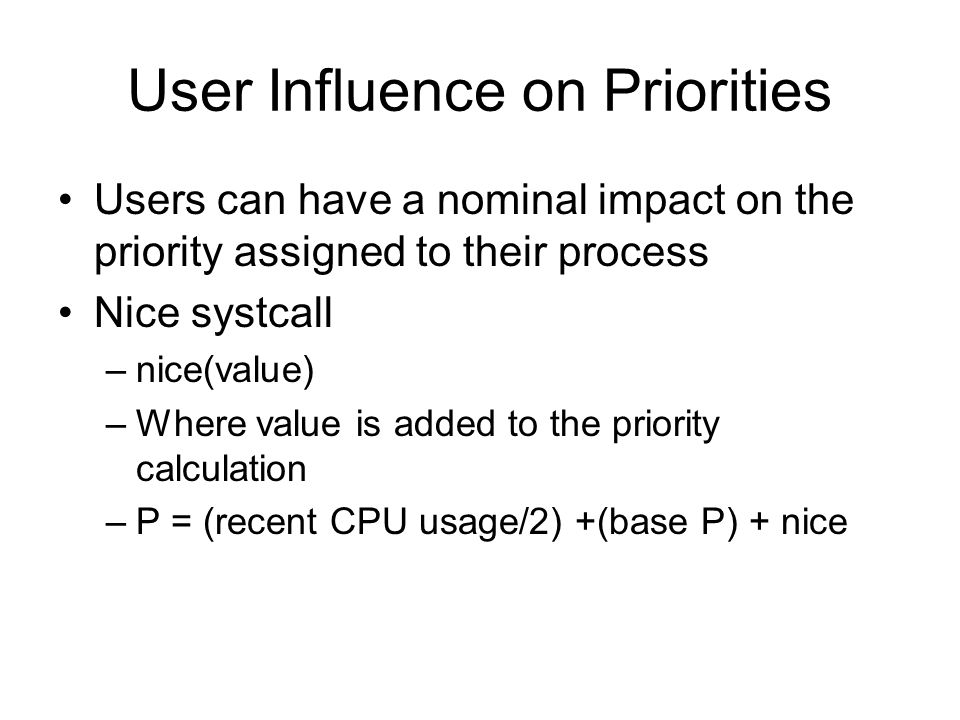 User Influence on Priorities

• Users can have a nominal impact on the priority assigned to their process

• Nice systcall

– nice(value)

– Where value is added to the priority calculation

– P = (recent CPU usage/2) +(base P) + nice